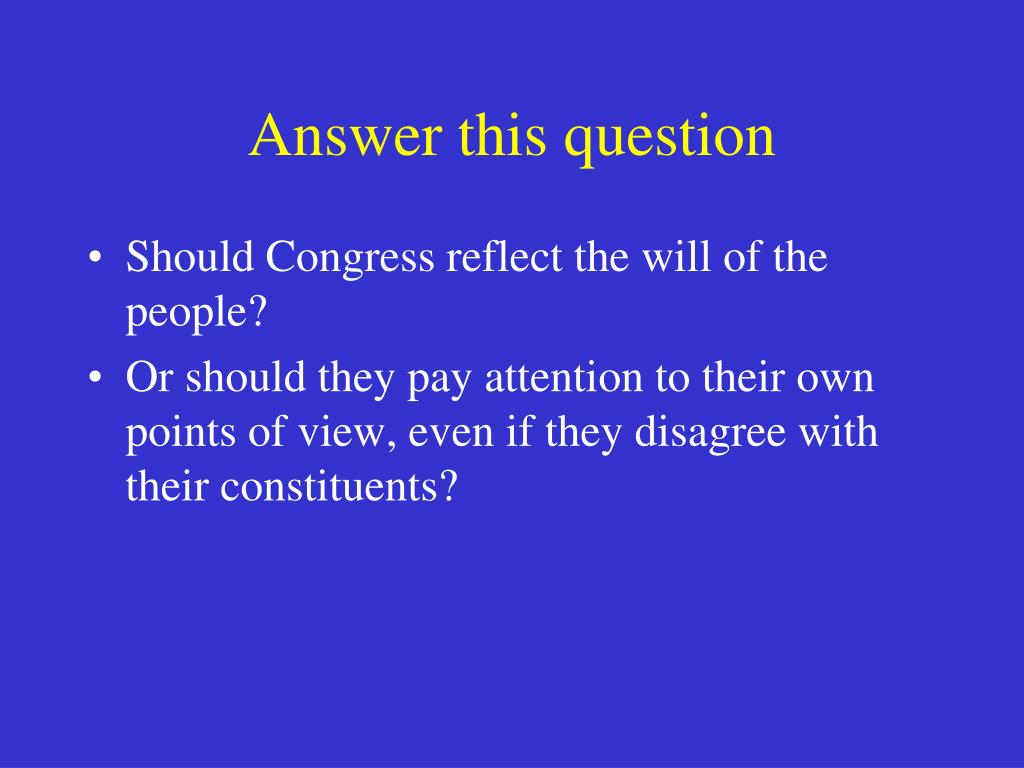 Answer this question

• Should Congress reflect the will of the people?
• Or should they pay attention to their own points of view, even if they disagree with their constituents?